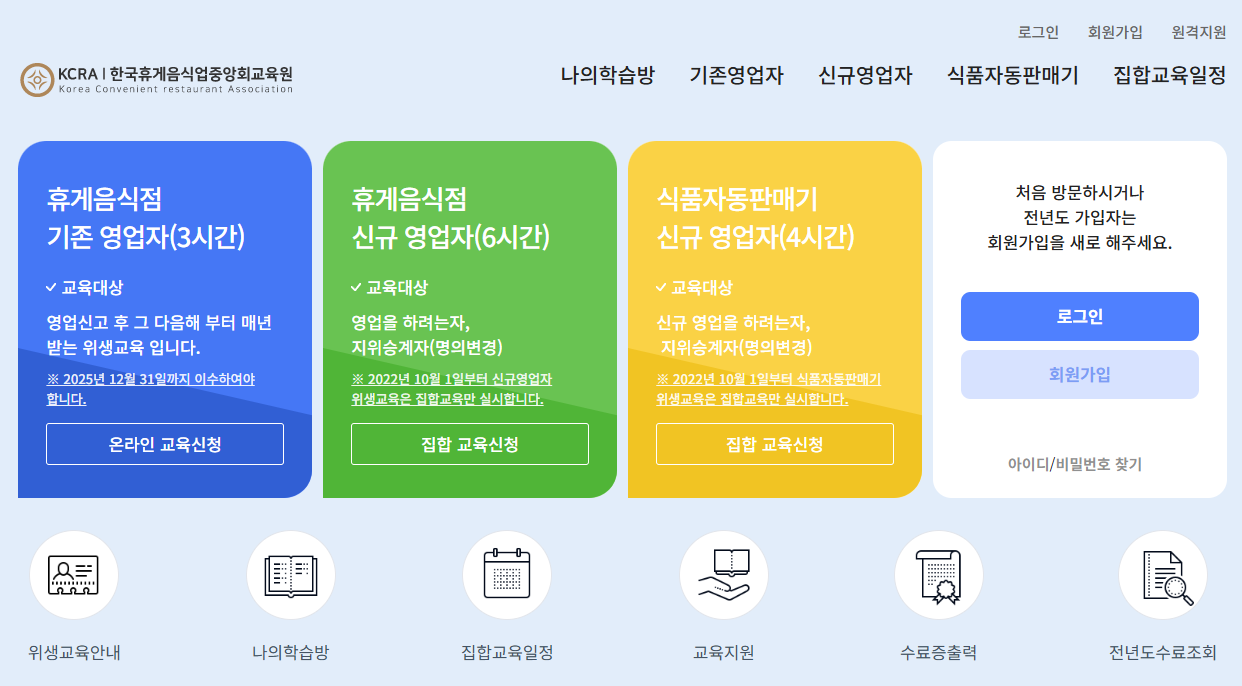 로그인 회원가입 원격지원

KCRA | 한국휴게음식업중앙회교육원
Korea Convenient restaurant Association

나의학습방 기존영업자 신규영업자 식품자동판매기 집합교육일정

휴게음식점
기존 영업자(3시간)

✓ 교육대상

영업신고 후 그 다음해 부터 매년 받는 위생교육 입니다.

※ 2025년 12월 31일까지 이수하여야 합니다.

온라인 교육신청

휴게음식점
신규 영업자(6시간)

✓ 교육대상

영업을 하려는자,
지위승계자(명의변경)

※ 2022년 10월 1일부터 신규영업자 위생교육은 집합교육만 실시합니다.

집합 교육신청

식품자동판매기
신규 영업자(4시간)

✓ 교육대상

신규 영업을 하려는자,
지위승계자(명의변경)

※ 2022년 10월 1일부터 식품자동판매기 위생교육은 집합교육만 실시합니다.

집합 교육신청

처음 방문하시거나
전년도 가입자는
회원가입을 새로 해주세요.

로그인

회원가입

아이디/비밀번호 찾기

위생교육안내

나의학습방

집합교육일정

교육지원

수료증출력

전년도수료조회